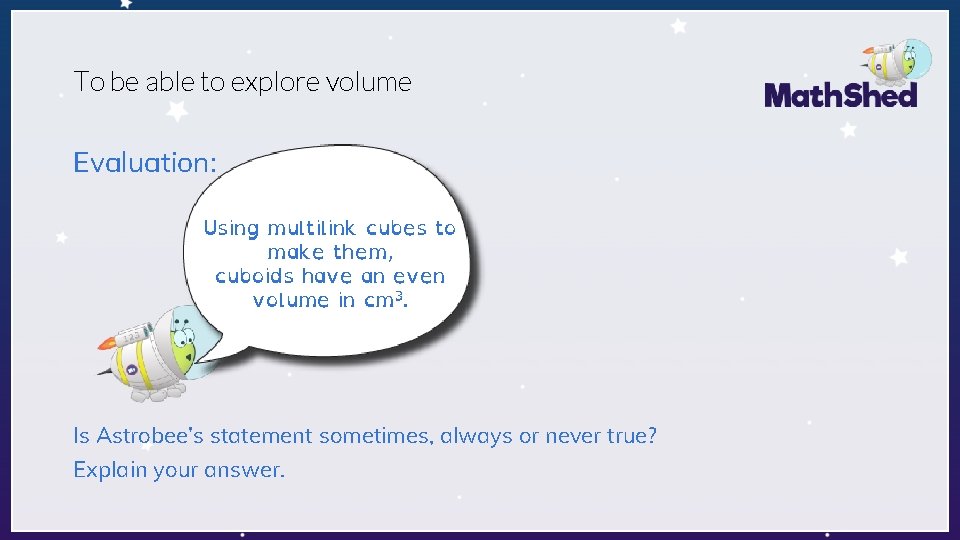 To be able to explore volume

MathShed

Evaluation:

Using multilink cubes to make them, cuboids have an even volume in $cm^3$.

Is Astrobee's statement sometimes, always or never true?
Explain your answer.